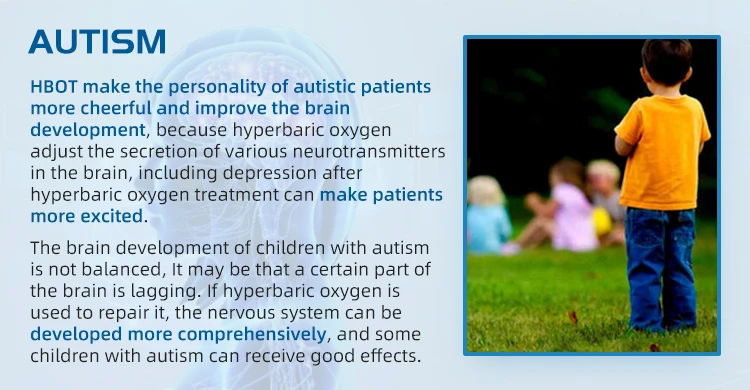 AUTISM

HBOT make the personality of autistic patients more cheerful and improve the brain development, because hyperbaric oxygen adjust the secretion of various neurotransmitters in the brain, including depression after hyperbaric oxygen treatment can make patients more excited.

The brain development of children with autism is not balanced, It may be that a certain part of the brain is lagging. If hyperbaric oxygen is used to repair it, the nervous system can be developed more comprehensively, and some children with autism can receive good effects.